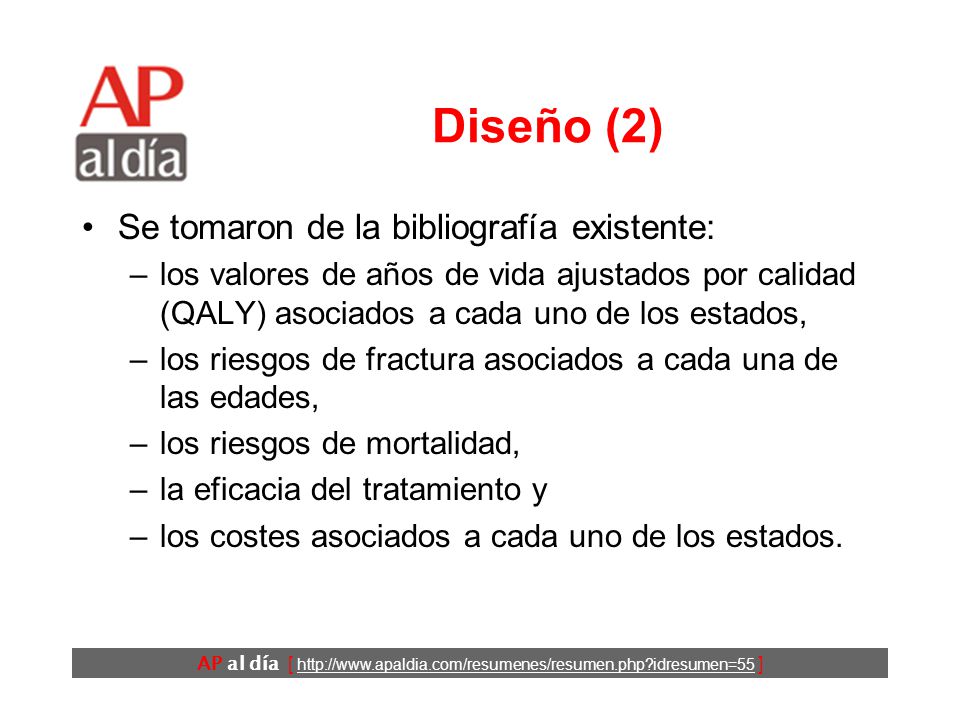 AP
al día

Diseño (2)

• Se tomaron de la bibliografía existente:
– los valores de años de vida ajustados por calidad (QALY) asociados a cada uno de los estados,
– los riesgos de fractura asociados a cada una de las edades,
– los riesgos de mortalidad,
– la eficacia del tratamiento y
– los costes asociados a cada uno de los estados.

AP al día [ http://www.apaldia.com/resumenes/resumen.php?idresumen=55 ]